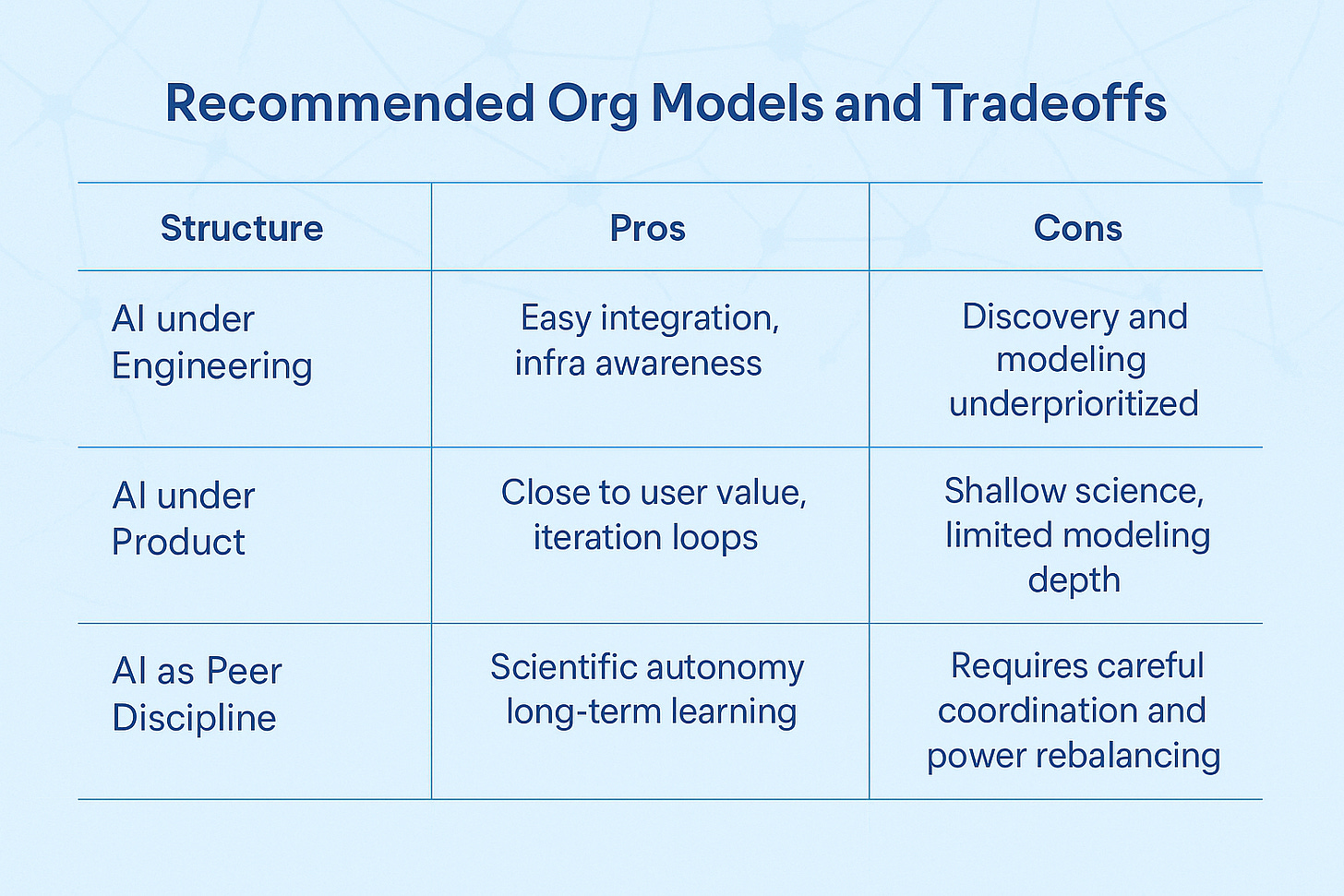 Recommended Org Models and Tradeoffs

| Structure | Pros | Cons |
|---|---|---|
| AI under Engineering | Easy integration, infra awareness | Discovery and modeling underprioritized |
| AI under Product | Close to user value, iteration loops | Shallow science, limited modeling depth |
| AI as Peer Discipline | Scientific autonomy long-term learning | Requires careful coordination and power rebalancing |